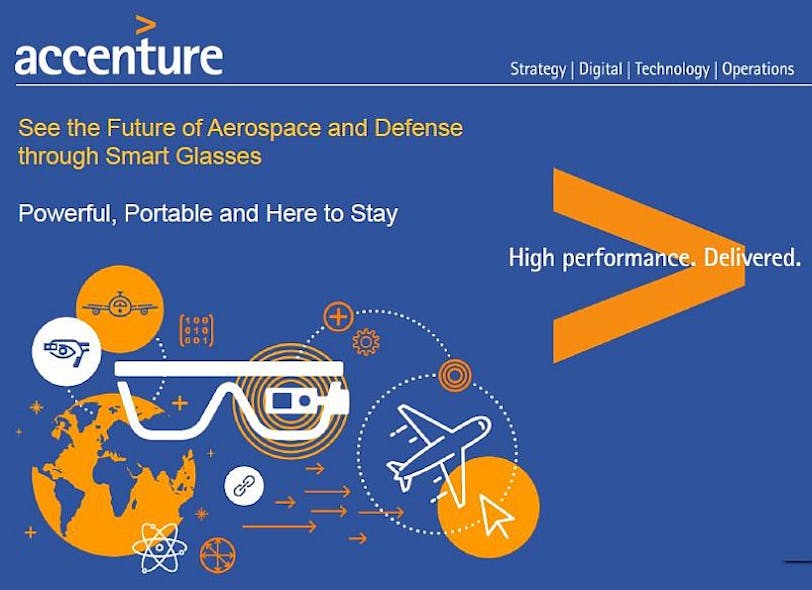 accenture

Strategy | Digital | Technology | Operations

See the Future of Aerospace and Defense through Smart Glasses

Powerful, Portable and Here to Stay

High performance. Delivered.

100
010
001